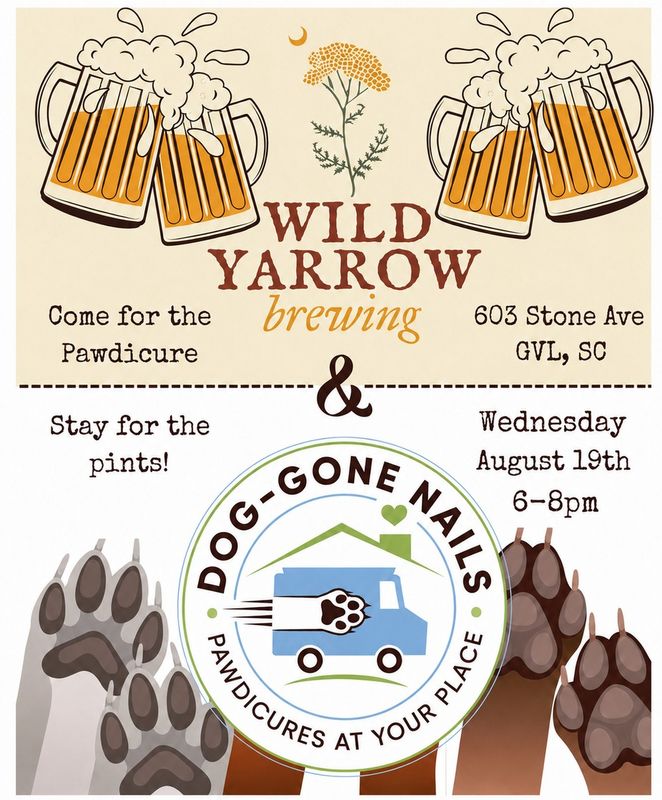 WILD YARROW brewing

Come for the Pawdicure

603 Stone Ave GVL, SC

&

Stay for the pints!

Wednesday August 19th 6-8pm

DOG-GONE NAILS

PAWDICURES AT YOUR PLACE